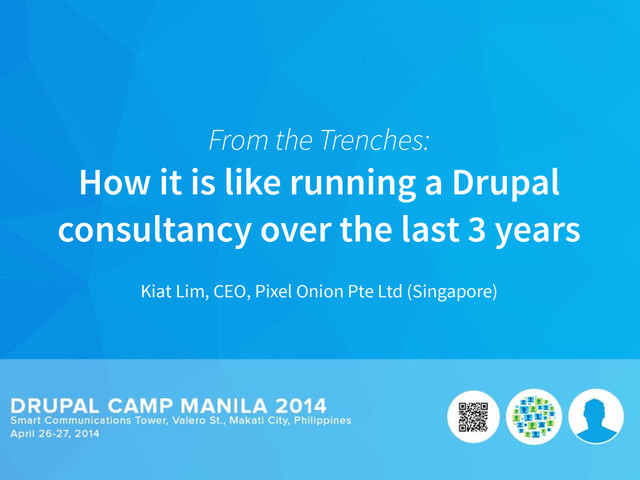 From the Trenches:
How it is like running a Drupal consultancy over the last 3 years

Kiat Lim, CEO, Pixel Onion Pte Ltd (Singapore)

DRUPAL CAMP MANILA 2014
Smart Communications Tower, Valero St., Makati City, Philippines
April 26-27, 2014